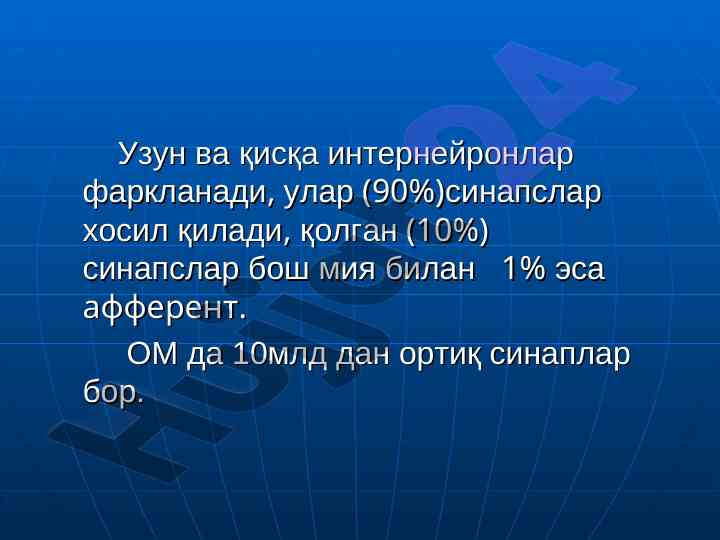 Узун ва қисқа интернейронлар фаркланади, улар (90%)синапслар хосил қилади, қолган (10%) синапслар бош мия билан 1% эса афферент.

ОМ да 10млд дан ортиқ синаплар бор.

Hujjat24